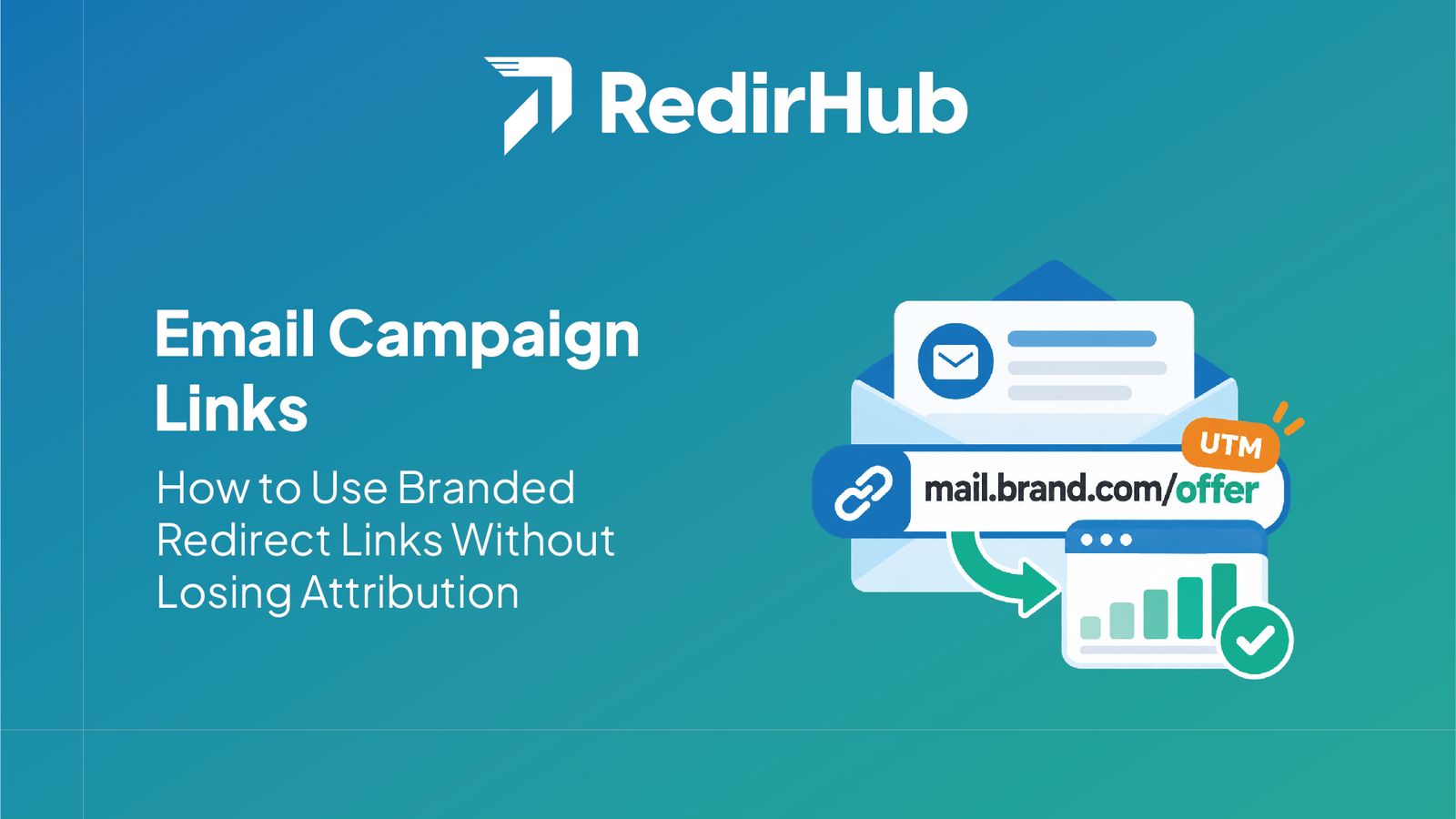 RedirHub

Email Campaign Links

How to Use Branded Redirect Links Without Losing Attribution

UTM

mail.brand.com/offer